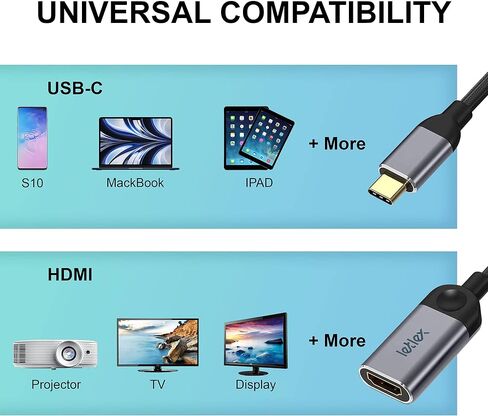 UNIVERSAL COMPATIBILITY

USB-C

S10

MackBook

IPAD

+ More

HDMI

Projector

TV

Display

+ More

letlex